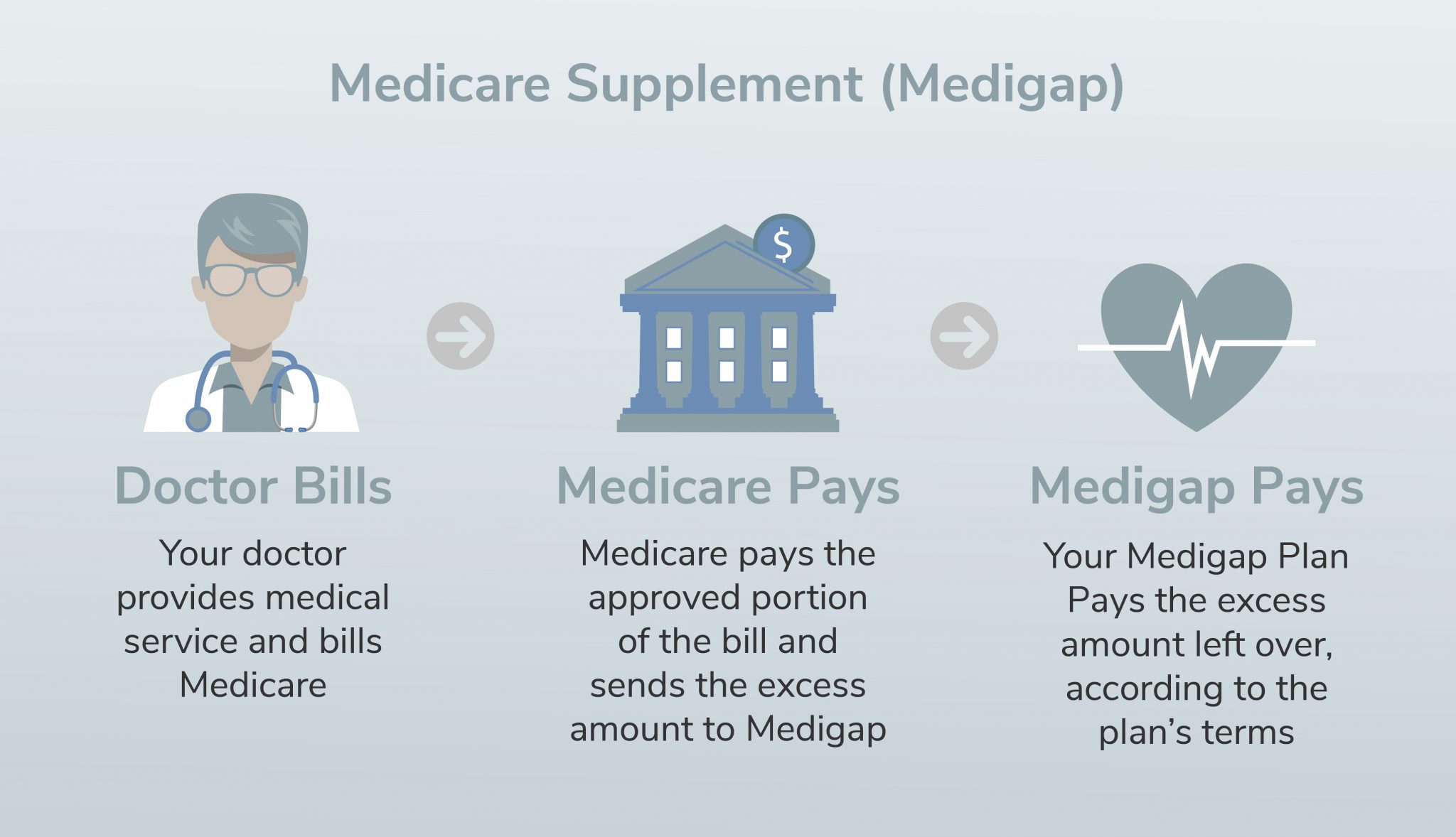 Medicare Supplement (Medigap)

$

Doctor Bills

Your doctor provides medical service and bills Medicare

Medicare Pays

Medicare pays the approved portion of the bill and sends the excess amount to Medigap

Medigap Pays

Your Medigap Plan Pays the excess amount left over, according to the plan's terms